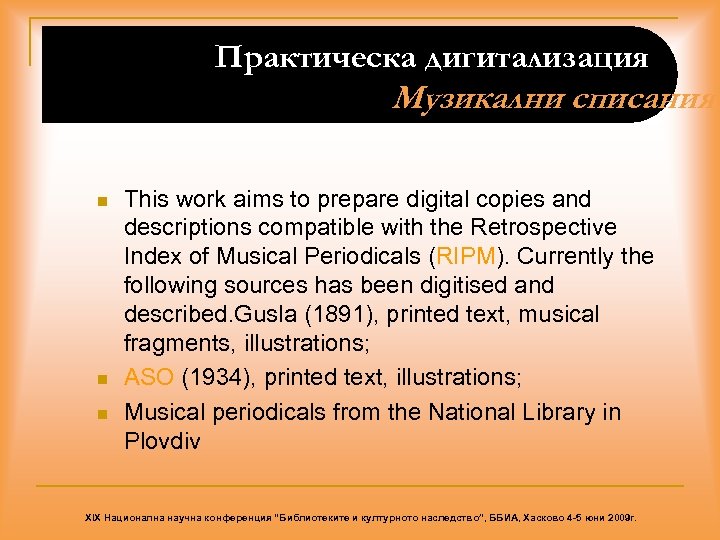 Практическа дигитализация
Музикални списания

This work aims to prepare digital copies and descriptions compatible with the Retrospective Index of Musical Periodicals (RIPM). Currently the following sources has been digitised and described.Gusla (1891), printed text, musical fragments, illustrations;

ASO (1934), printed text, illustrations;

Musical periodicals from the National Library in Plovdiv

XIX Национална научна конференция "Библиотеките и културното наследство", ББИА, Хасково 4-5 юни 2009г.